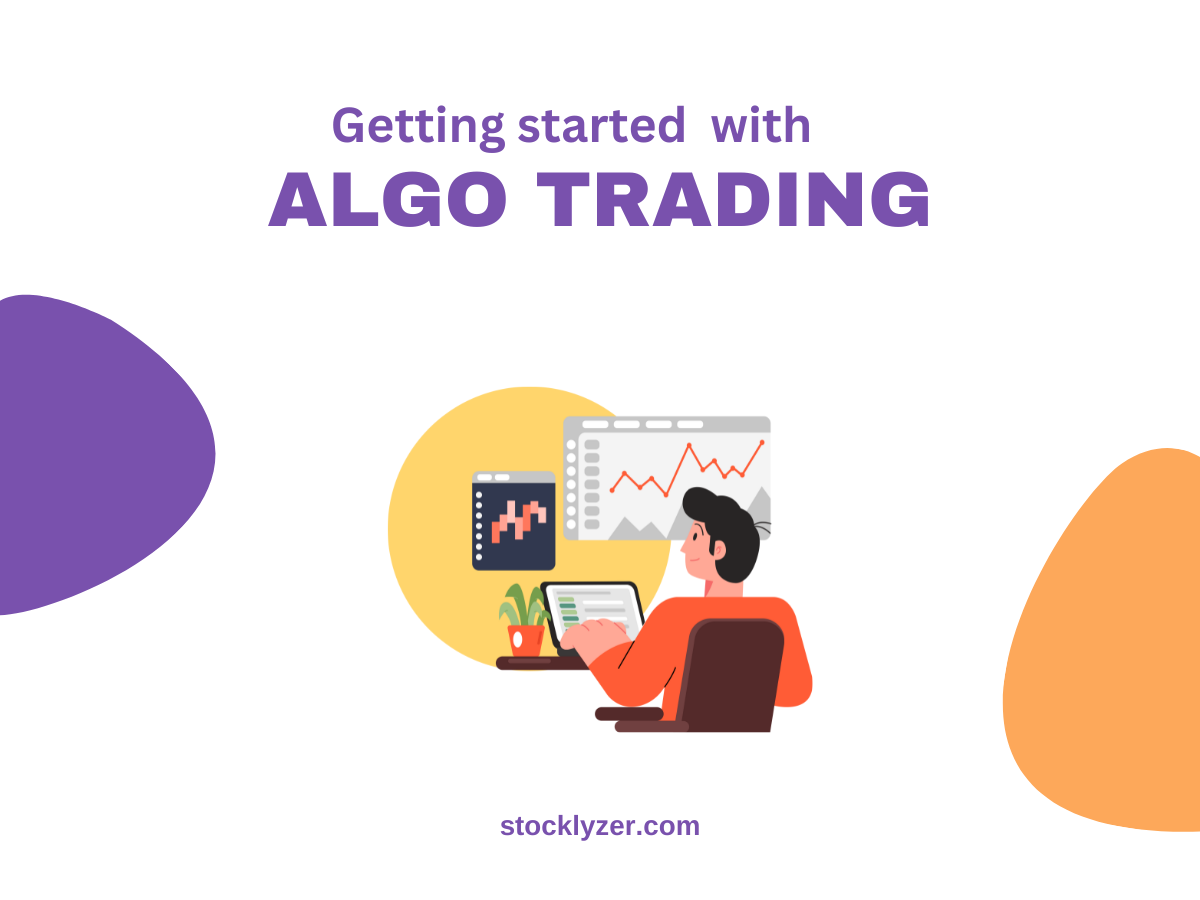 Getting started with
ALGO TRADING

stocklyzer.com